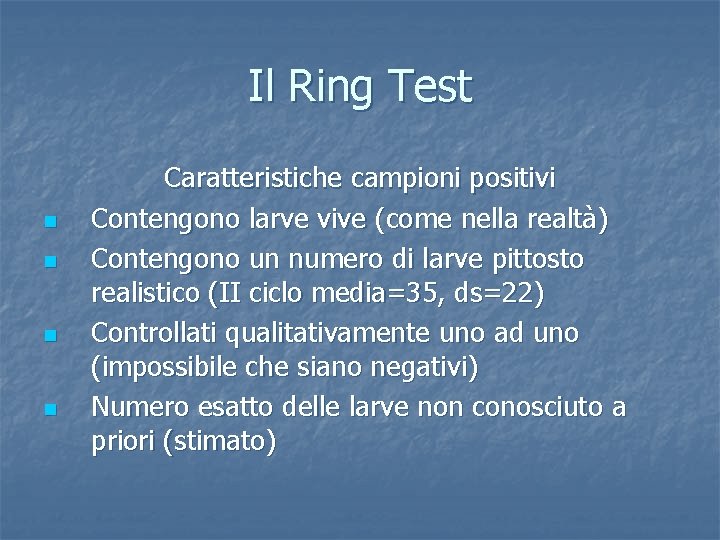 Il Ring Test

Caratteristiche campioni positivi

- Contengono larve vive (come nella realtà)
- Contengono un numero di larve pittosto realistico (II ciclo media=35, ds=22)
- Controllati qualitativamente uno ad uno (impossibile che siano negativi)
- Numero esatto delle larve non conosciuto a priori (stimato)